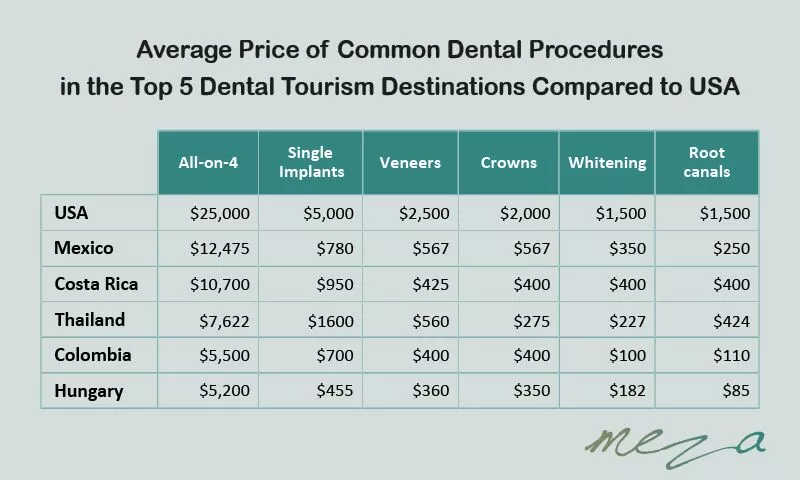 Average Price of Common Dental Procedures in the Top 5 Dental Tourism Destinations Compared to USA

| | All-on-4 | Single Implants | Veneers | Crowns | Whitening | Root canals |
|---|---|---|---|---|---|---|
| USA | \$25,000 | \$5,000 | \$2,500 | \$2,000 | \$1,500 | \$1,500 |
| Mexico | \$12,475 | \$780 | \$567 | \$567 | \$350 | \$250 |
| Costa Rica | \$10,700 | \$950 | \$425 | \$400 | \$400 | \$400 |
| Thailand | \$7,622 | \$1600 | \$560 | \$275 | \$227 | \$424 |
| Colombia | \$5,500 | \$700 | \$400 | \$400 | \$100 | \$110 |
| Hungary | \$5,200 | \$455 | \$360 | \$350 | \$182 | \$85 |

meza